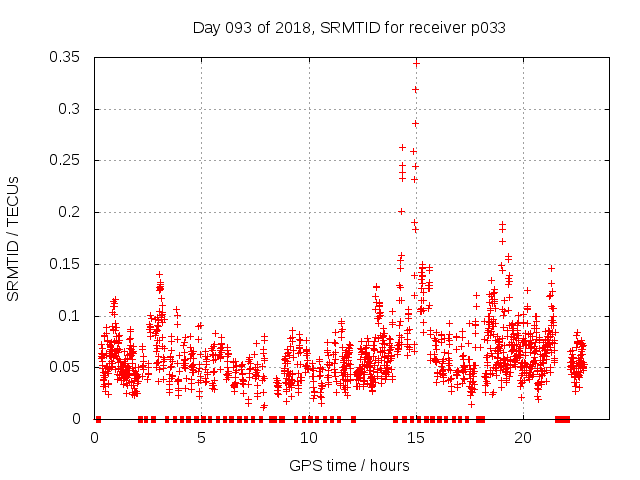 Day 093 of 2018, SRMTID for receiver p033

SRMTID / TECUs

0.35
0.3
0.25
0.2
0.15
0.1
0.05
0

0
5
10
15
20

GPS time / hours